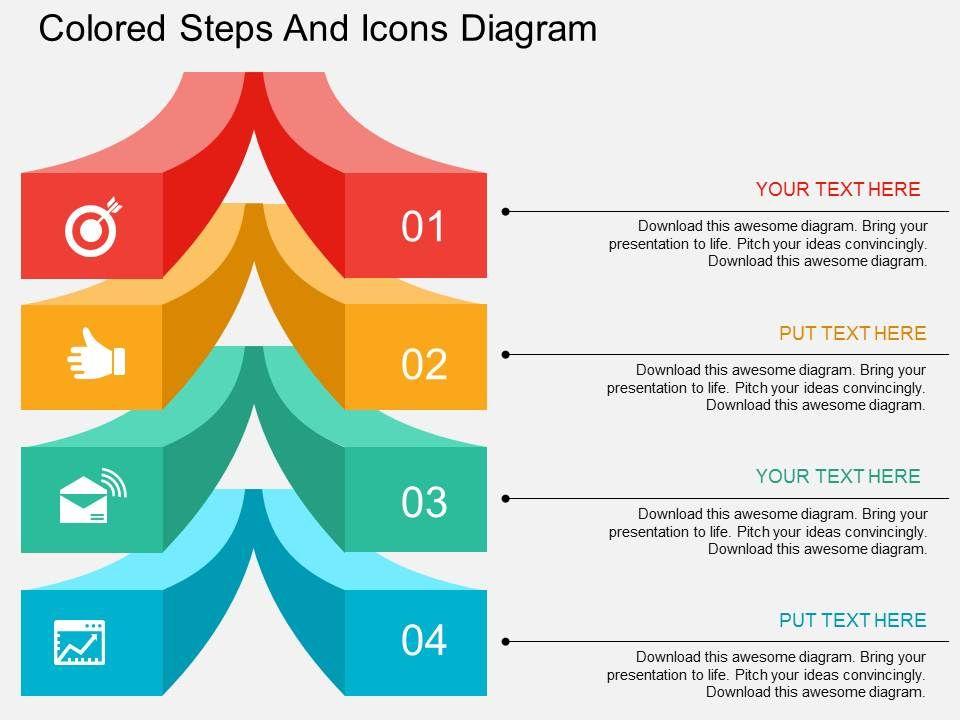 Colored Steps And Icons Diagram

01

YOUR TEXT HERE

Download this awesome diagram. Bring your presentation to life. Pitch your ideas convincingly. Download this awesome diagram.

02

PUT TEXT HERE

Download this awesome diagram. Bring your presentation to life. Pitch your ideas convincingly. Download this awesome diagram.

03

YOUR TEXT HERE

Download this awesome diagram. Bring your presentation to life. Pitch your ideas convincingly. Download this awesome diagram.

04

PUT TEXT HERE

Download this awesome diagram. Bring your presentation to life. Pitch your ideas convincingly. Download this awesome diagram.